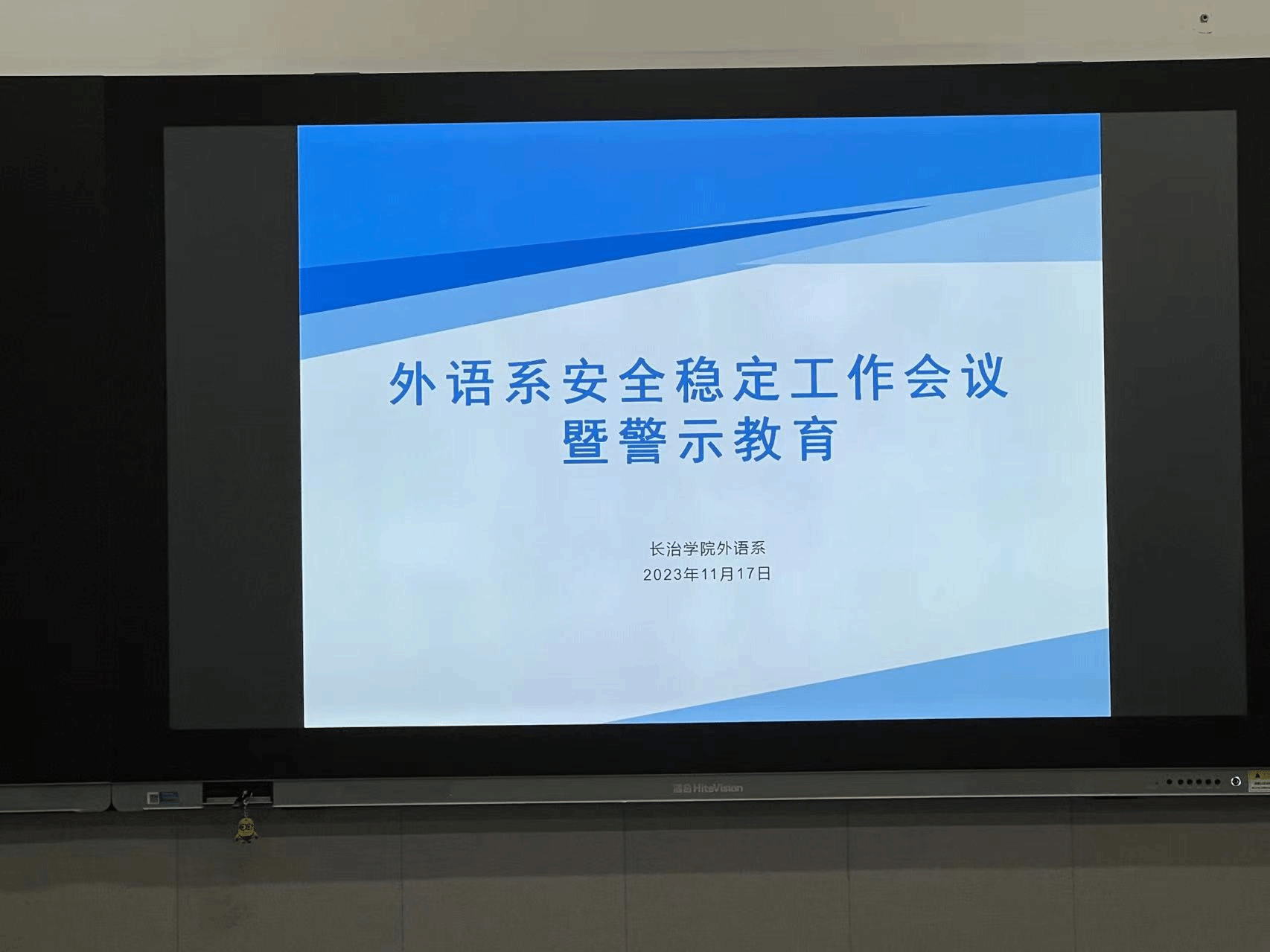 外语系安全稳定工作会议
暨警示教育

长治学院外语系
2023年11月17日

鸿合 HiteVision